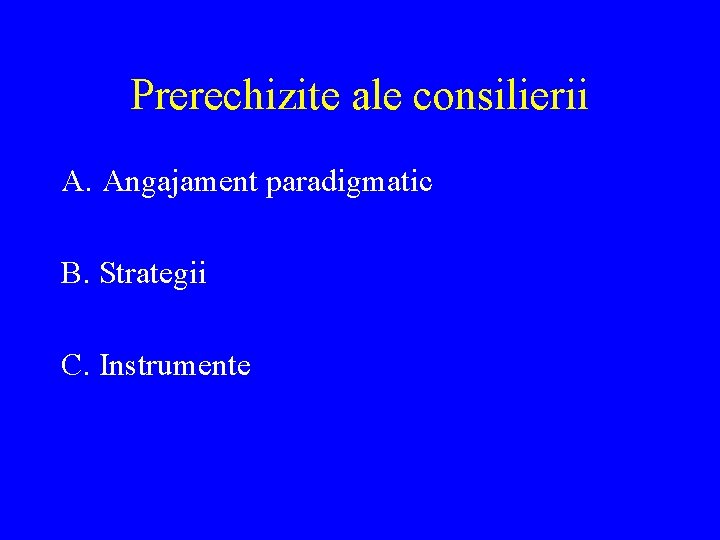 Prerechizite ale consilierii

A. Angajament paradigmatic

B. Strategii

C. Instrumente